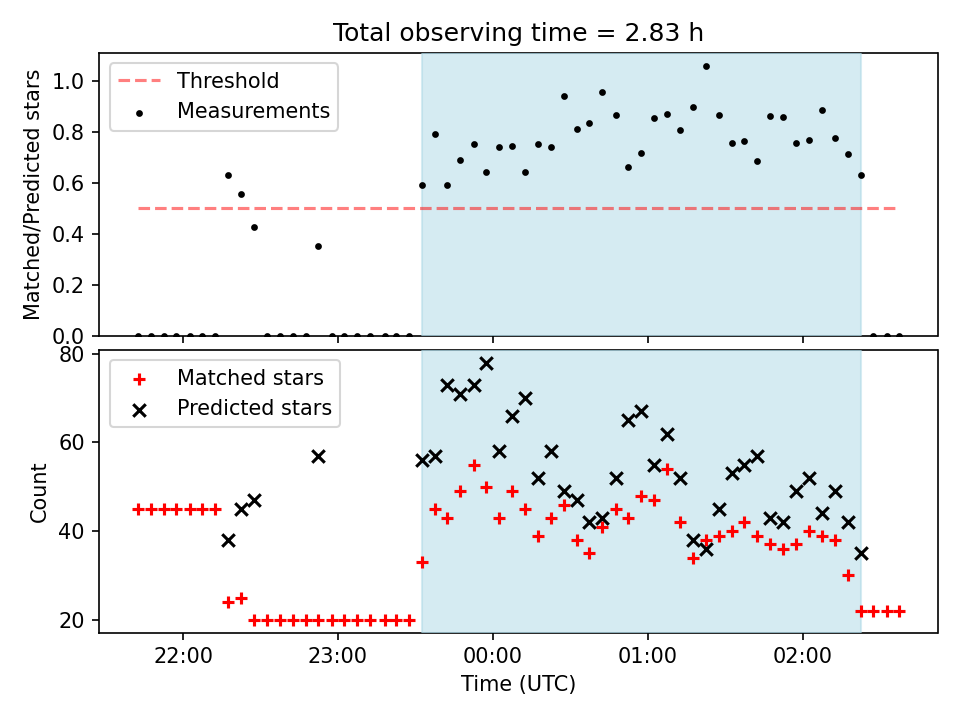 Total observing time = 2.83 h

Threshold
Measurements

Matched/Predicted stars

1.0
0.8
0.6
0.4
0.2
0.0

Matched stars
Predicted stars

Count

80
60
40
20

22:00
23:00
00:00
01:00
02:00

Time (UTC)